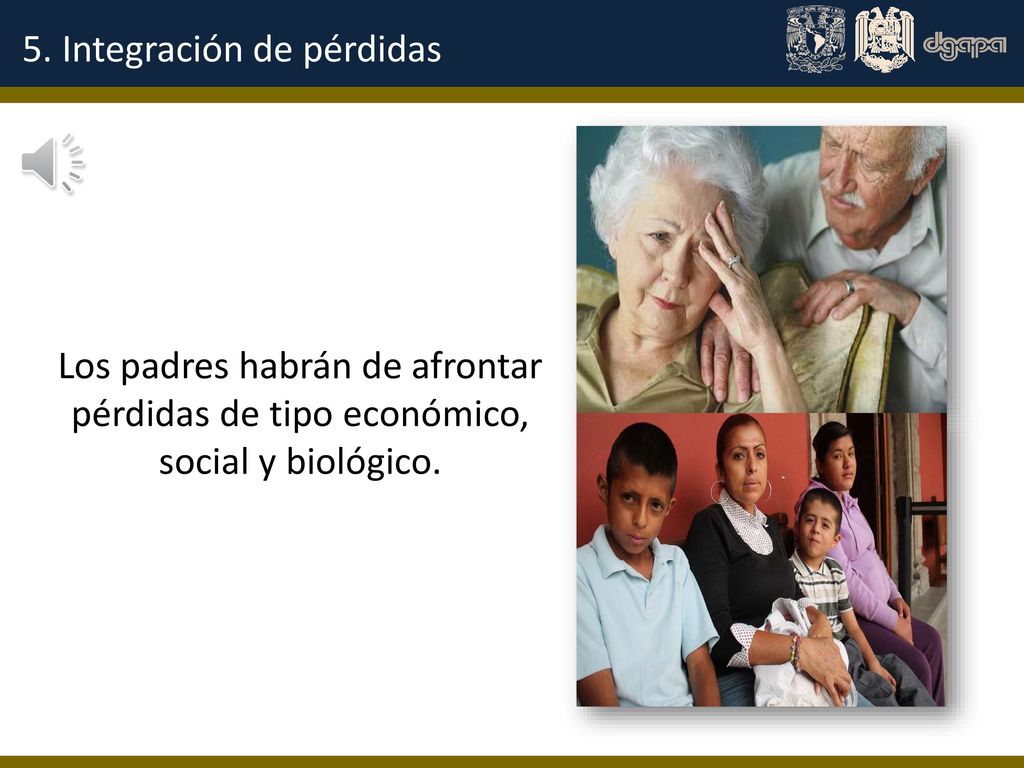 5. Integración de pérdidas

dgapa

Los padres habrán de afrontar pérdidas de tipo económico, social y biológico.